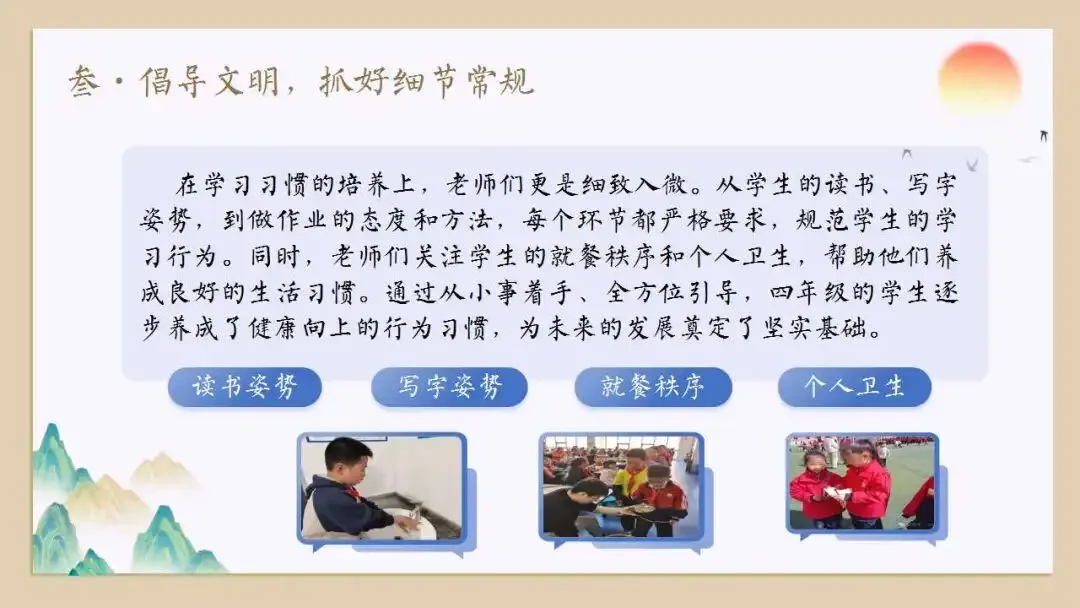 叁·倡导文明，抓好细节常规

在学习习惯的培养上，老师们更是细致入微。从学生的读书、写字姿势，到做作业的态度和方法，每个环节都严格要求，规范学生的学习行为。同时，老师们关注学生的就餐秩序和个人卫生，帮助他们养成良好的生活习惯。通过从小事着手、全方位引导，四年级的学生逐步养成了健康向上的行为习惯，为未来的发展奠定了坚实基础。

读书姿势

写字姿势

就餐秩序

个人卫生